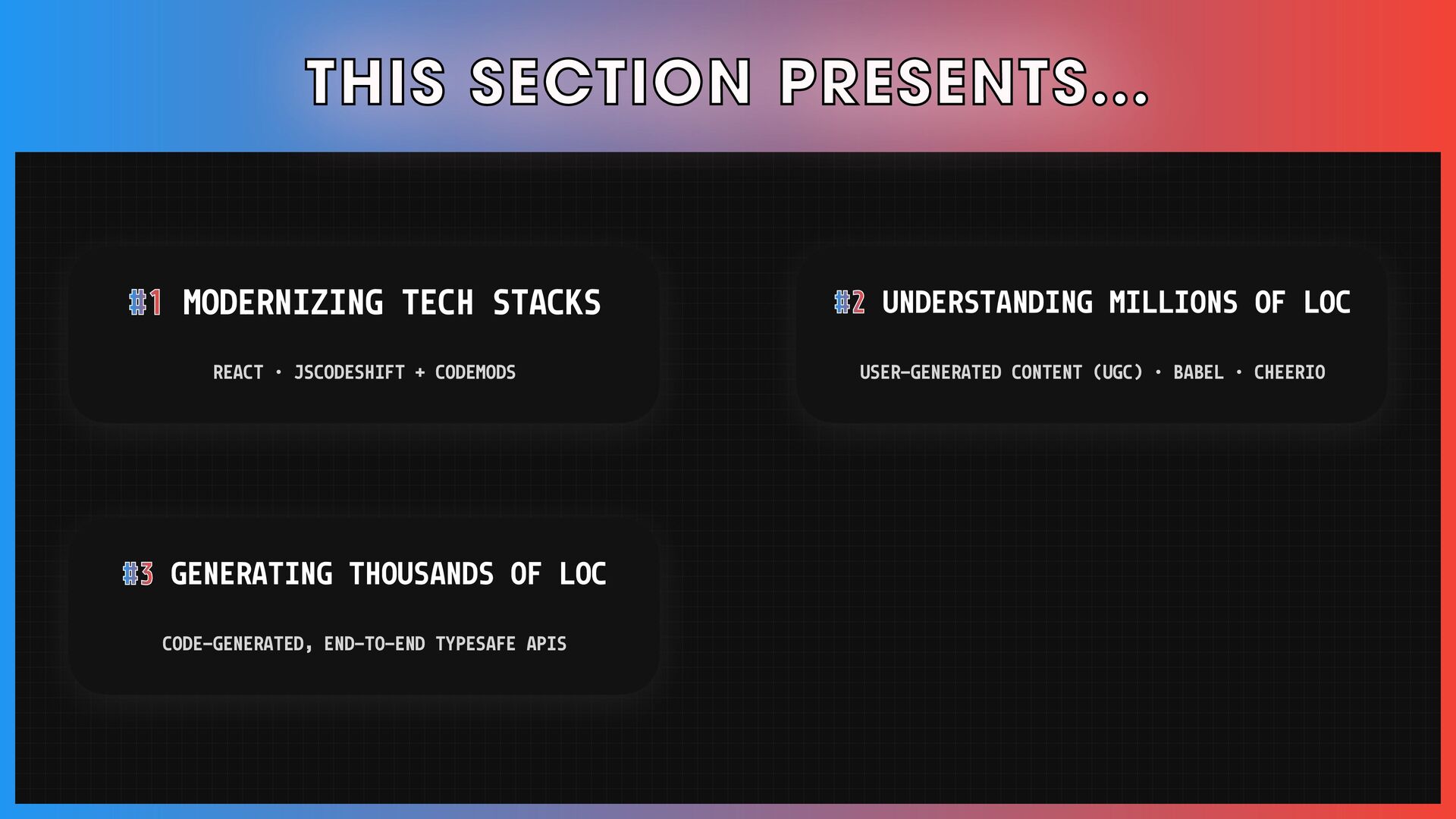 THIS SECTION PRESENTS...

#1 MODERNIZING TECH STACKS

REACT · JSCODESHIFT + CODEMODS

#2 UNDERSTANDING MILLIONS OF LOC

USER-GENERATED CONTENT (UGC) · BABEL · CHEERIO

#3 GENERATING THOUSANDS OF LOC

CODE-GENERATED, END-TO-END TYPESAFE APIS